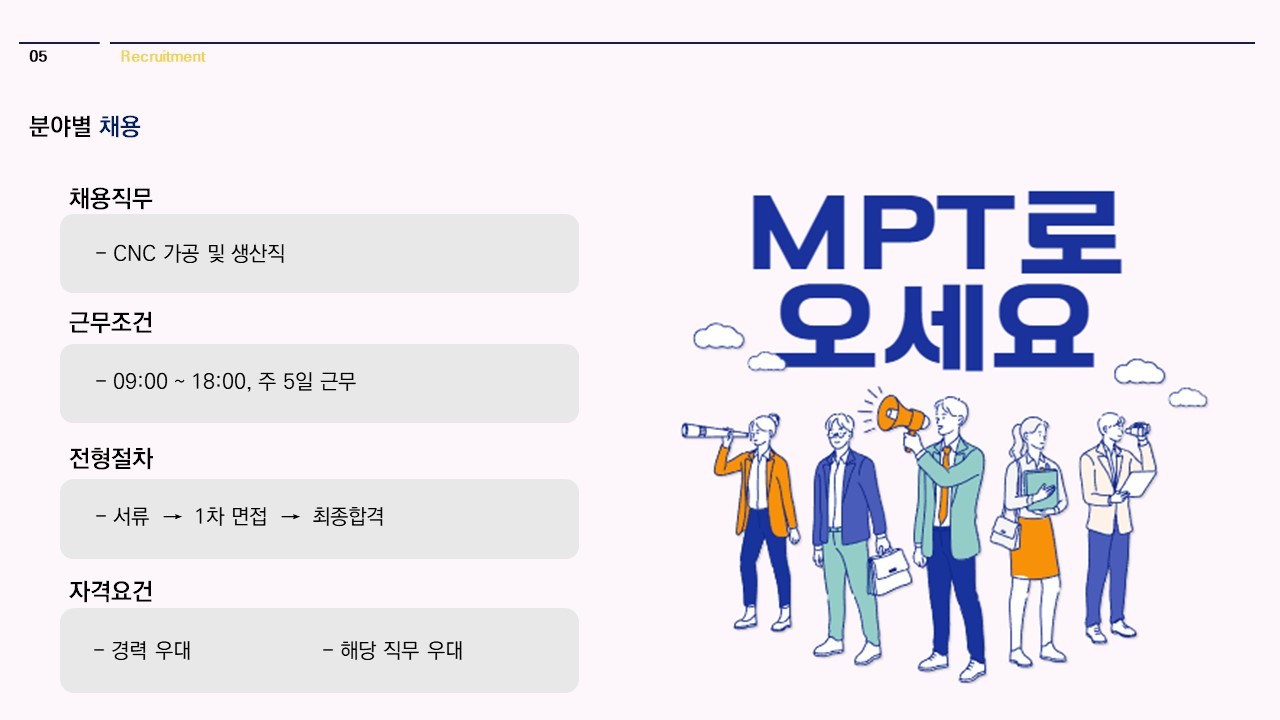 05 Recruitment

분야별 채용

채용직무

- CNC 가공 및 생산직

근무조건

- 09:00 ~ 18:00, 주 5일 근무

전형절차

- 서류 → 1차 면접 → 최종합격

자격요건

- 경력 우대 - 해당 직무 우대

MPT로 오세요